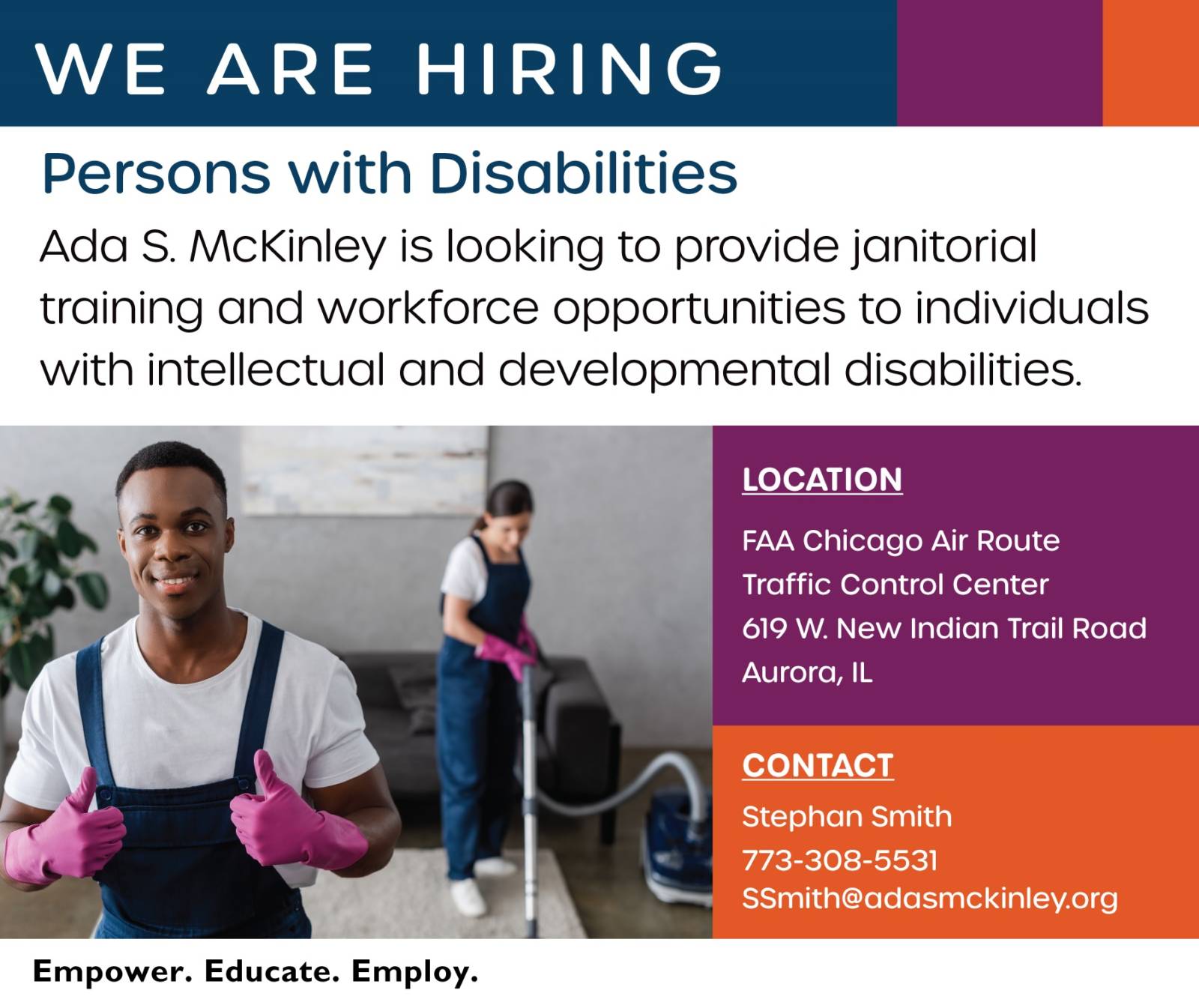 WE ARE HIRING

Persons with Disabilities

Ada S. McKinley is looking to provide janitorial training and workforce opportunities to individuals with intellectual and developmental disabilities.

LOCATION

FAA Chicago Air Route
Traffic Control Center
619 W. New Indian Trail Road
Aurora, IL

CONTACT

Stephan Smith
773-308-5531
SSmith@adasmckinley.org

Empower. Educate. Employ.